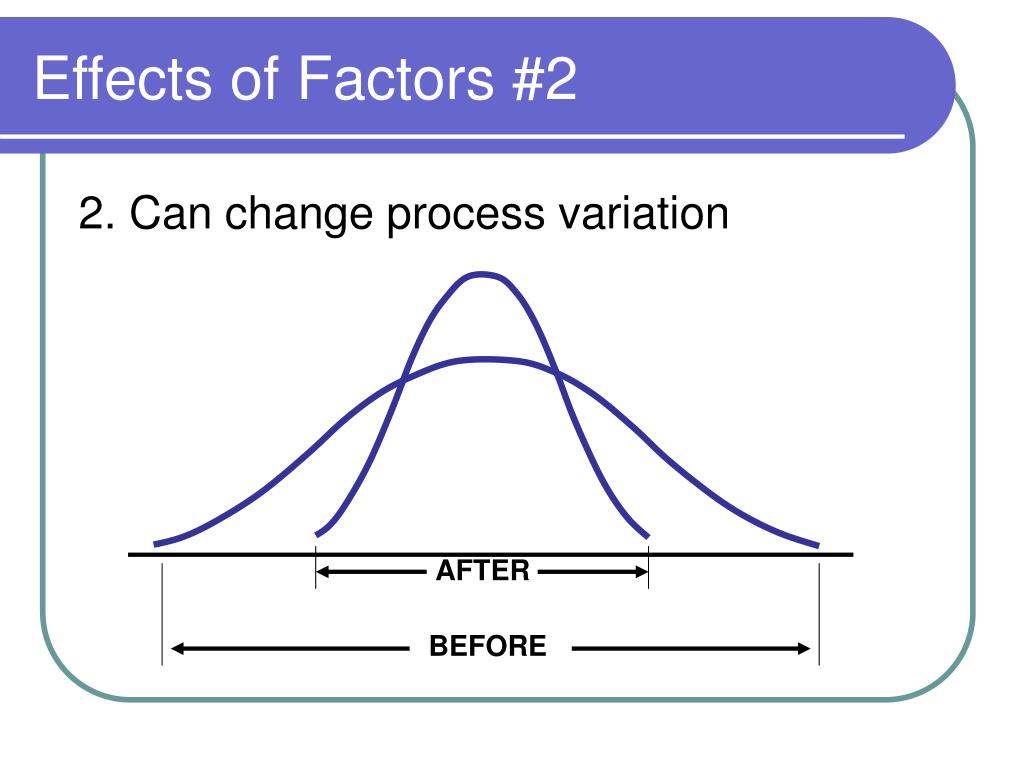 Effects of Factors #2

2. Can change process variation

AFTER

BEFORE